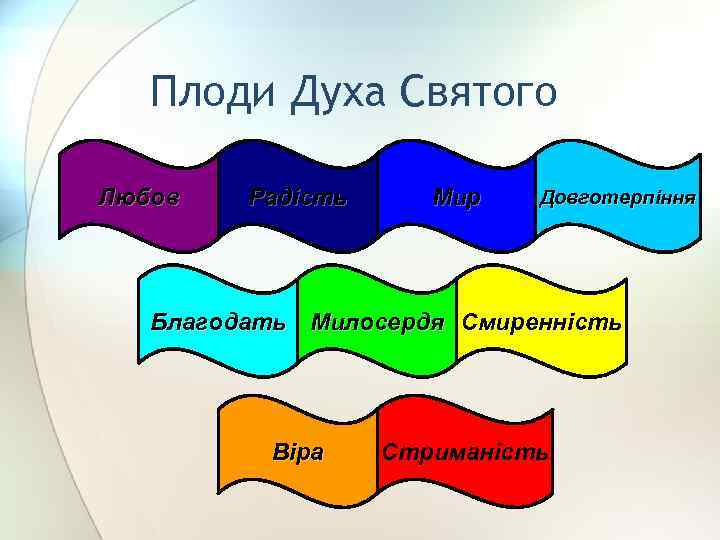 Плоди Духа Святого

Любов

Радість

Мир

Довготерпіння

Благодать

Милосердя

Смиренність

Віра

Стриманість